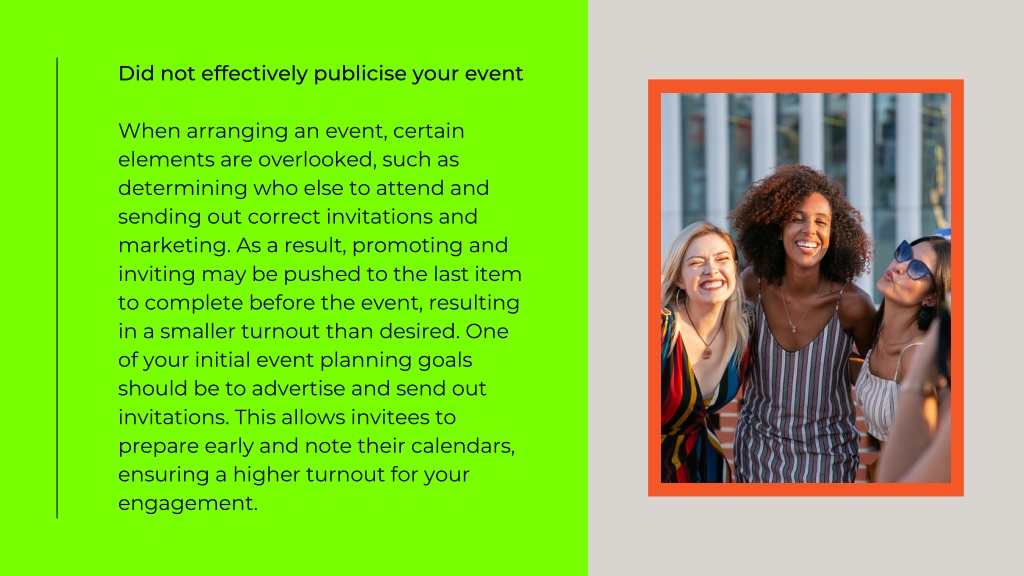 Did not effectively publicise your event

When arranging an event, certain elements are overlooked, such as determining who else to attend and sending out correct invitations and marketing. As a result, promoting and inviting may be pushed to the last item to complete before the event, resulting in a smaller turnout than desired. One of your initial event planning goals should be to advertise and send out invitations. This allows invitees to prepare early and note their calendars, ensuring a higher turnout for your engagement.